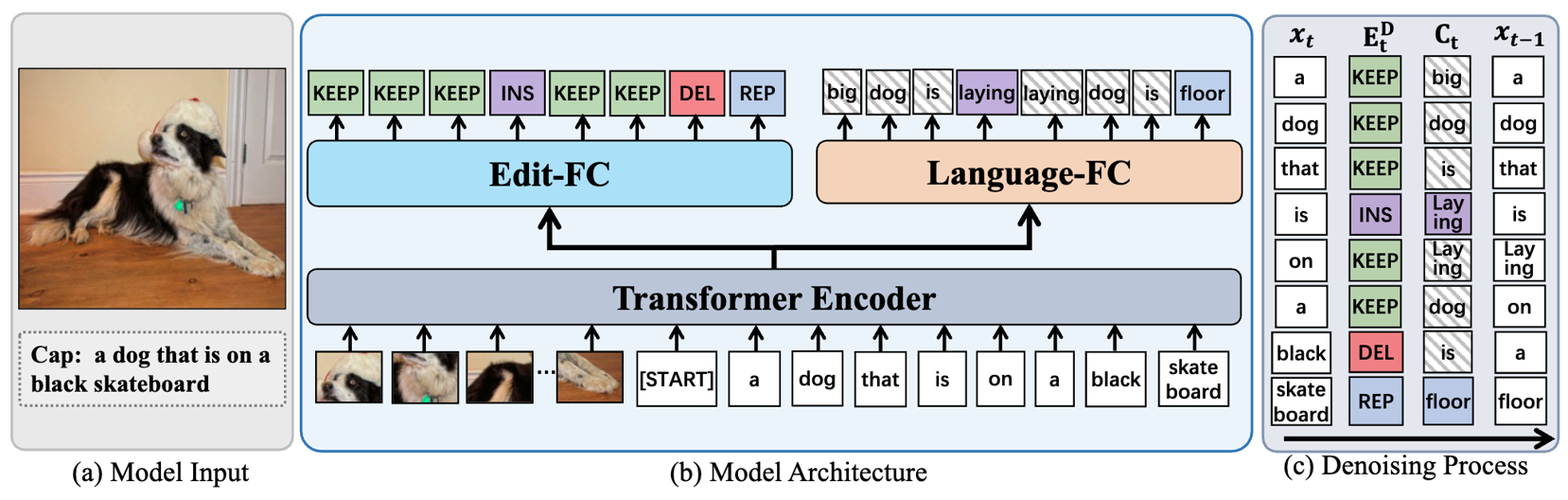 Cap: a dog that is on a black skateboard

(a) Model Input

KEEP KEEP KEEP INS KEEP KEEP DEL REP

big dog is laying laying dog is floor

Edit-FC

Language-FC

Transformer Encoder

... [START] a dog that is on a black skate board

(b) Model Architecture

| $x_t$ | $E_t^D$ | $C_t$ | $x_{t-1}$ |
|---|---|---|---|
| a | KEEP | big | a |
| dog | KEEP | dog | dog |
| that | KEEP | is | that |
| is | INS | Lay ing | is |
| on | KEEP | Lay ing | Lay ing |
| a | KEEP | dog | on |
| black | DEL | is | a |
| skate board | REP | floor | floor |

(c) Denoising Process